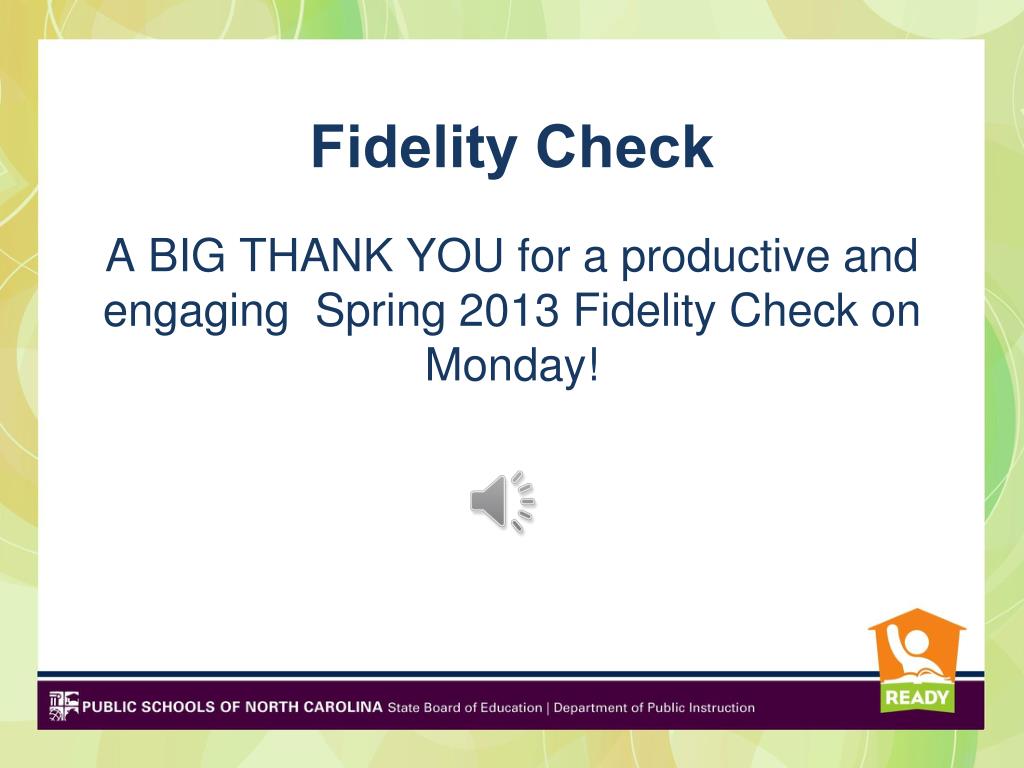 Fidelity Check

A BIG THANK YOU for a productive and engaging Spring 2013 Fidelity Check on Monday!

READY

PUBLIC SCHOOLS OF NORTH CAROLINA State Board of Education | Department of Public Instruction